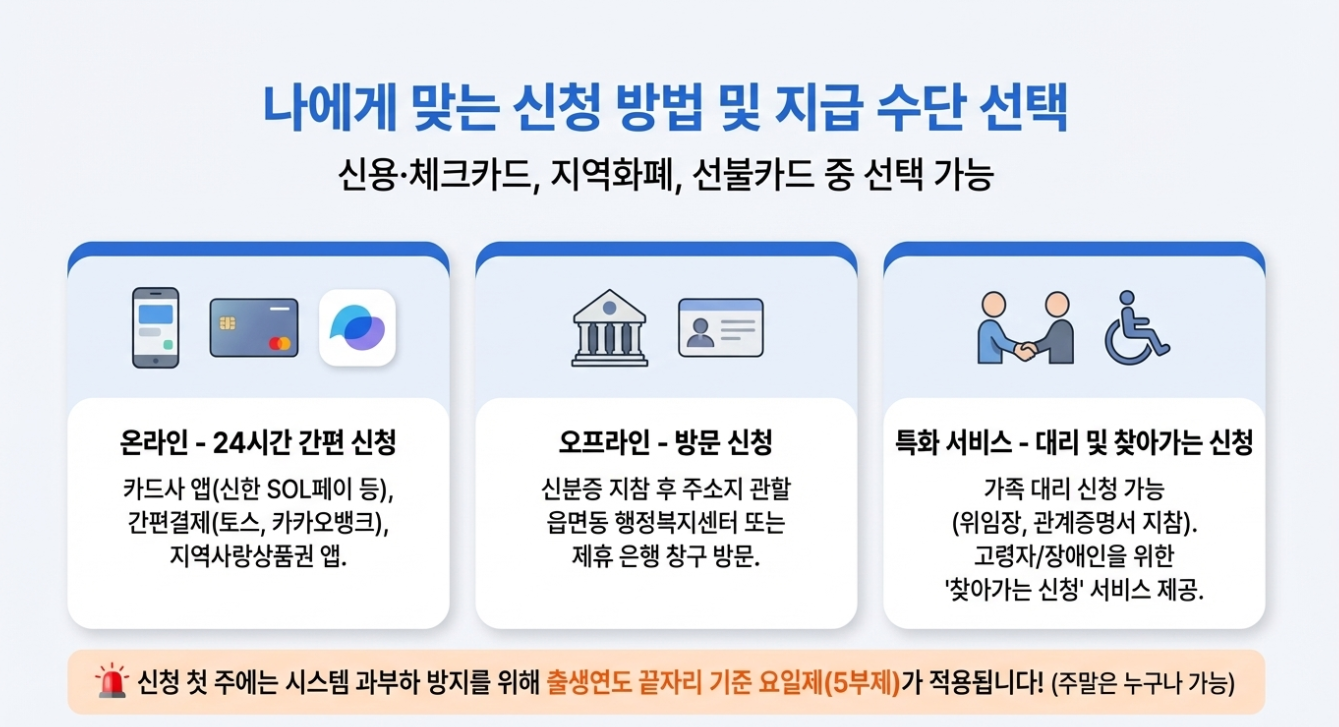 나에게 맞는 신청 방법 및 지급 수단 선택

신용·체크카드, 지역화폐, 선불카드 중 선택 가능

온라인 - 24시간 간편 신청

카드사 앱(신한 SOL페이 등), 간편결제(토스, 카카오뱅크), 지역사랑상품권 앱.

오프라인 - 방문 신청

신분증 지참 후 주소지 관할 읍면동 행정복지센터 또는 제휴 은행 창구 방문.

특화 서비스 - 대리 및 찾아가는 신청

가족 대리 신청 가능 (위임장, 관계증명서 지참). 고령자/장애인을 위한 '찾아가는 신청' 서비스 제공.

신청 첫 주에는 시스템 과부하 방지를 위해 출생연도 끝자리 기준 요일제(5부제)가 적용됩니다! (주말은 누구나 가능)